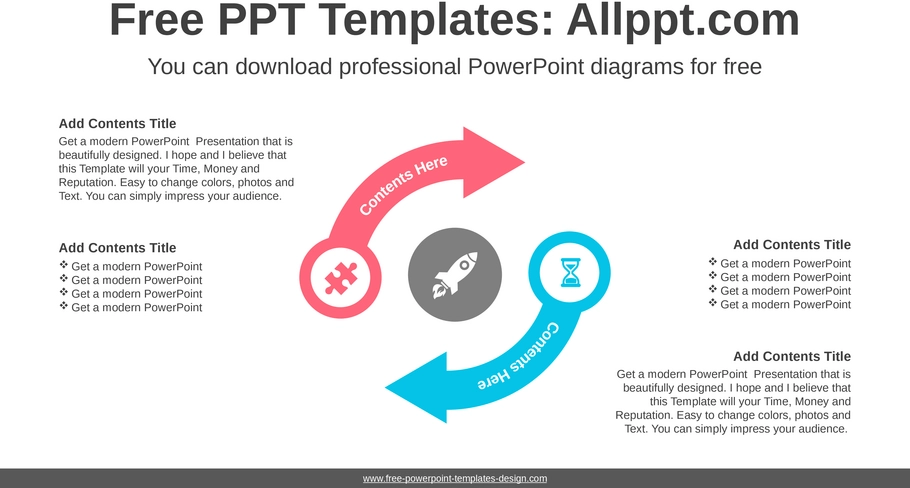 Free PPT Templates: Allppt.com

You can download professional PowerPoint diagrams for free

Add Contents Title

Get a modern PowerPoint Presentation that is beautifully designed. I hope and I believe that this Template will your Time, Money and Reputation. Easy to change colors, photos and Text. You can simply impress your audience.

Add Contents Title

❖ Get a modern PowerPoint
❖ Get a modern PowerPoint
❖ Get a modern PowerPoint
❖ Get a modern PowerPoint

Contents Here

Contents Here

Add Contents Title

❖ Get a modern PowerPoint
❖ Get a modern PowerPoint
❖ Get a modern PowerPoint
❖ Get a modern PowerPoint

Add Contents Title

Get a modern PowerPoint Presentation that is beautifully designed. I hope and I believe that this Template will your Time, Money and Reputation. Easy to change colors, photos and Text. You can simply impress your audience.

www.free-powerpoint-templates-design.com